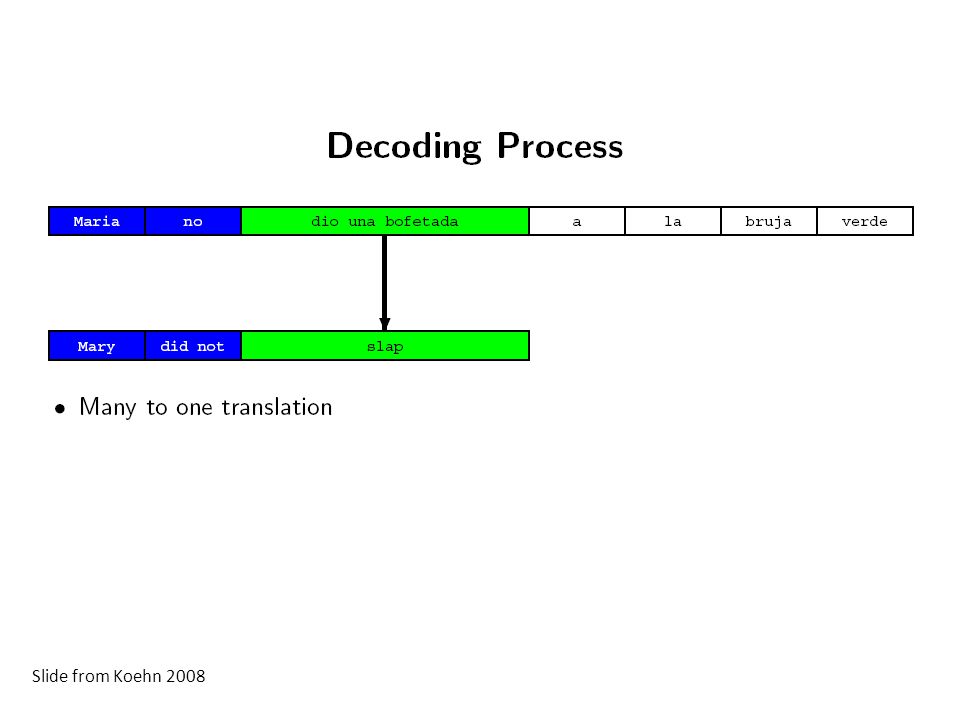 Decoding Process

| Maria | no | dio una bofetada | a | la | bruja | verde |
|---|---|---|---|---|---|---|

| Mary | did not | slap |
|---|---|---|

• Many to one translation

Slide from Koehn 2008